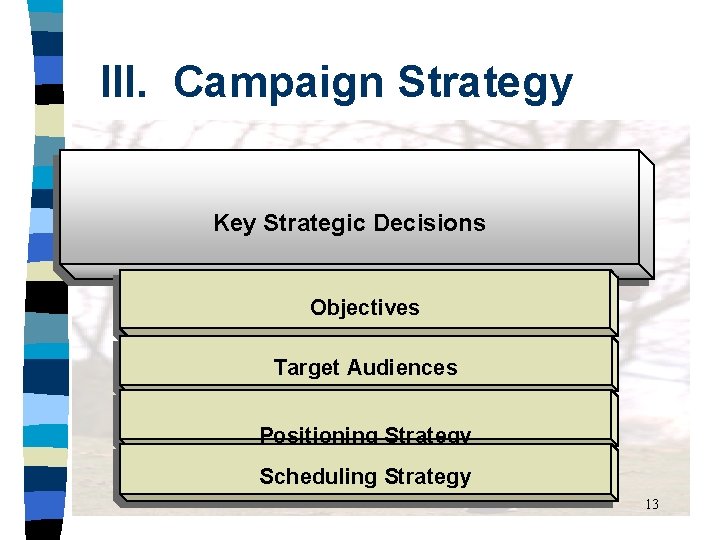 III. Campaign Strategy

Key Strategic Decisions

Objectives

Target Audiences

Positioning Strategy

Scheduling Strategy

13